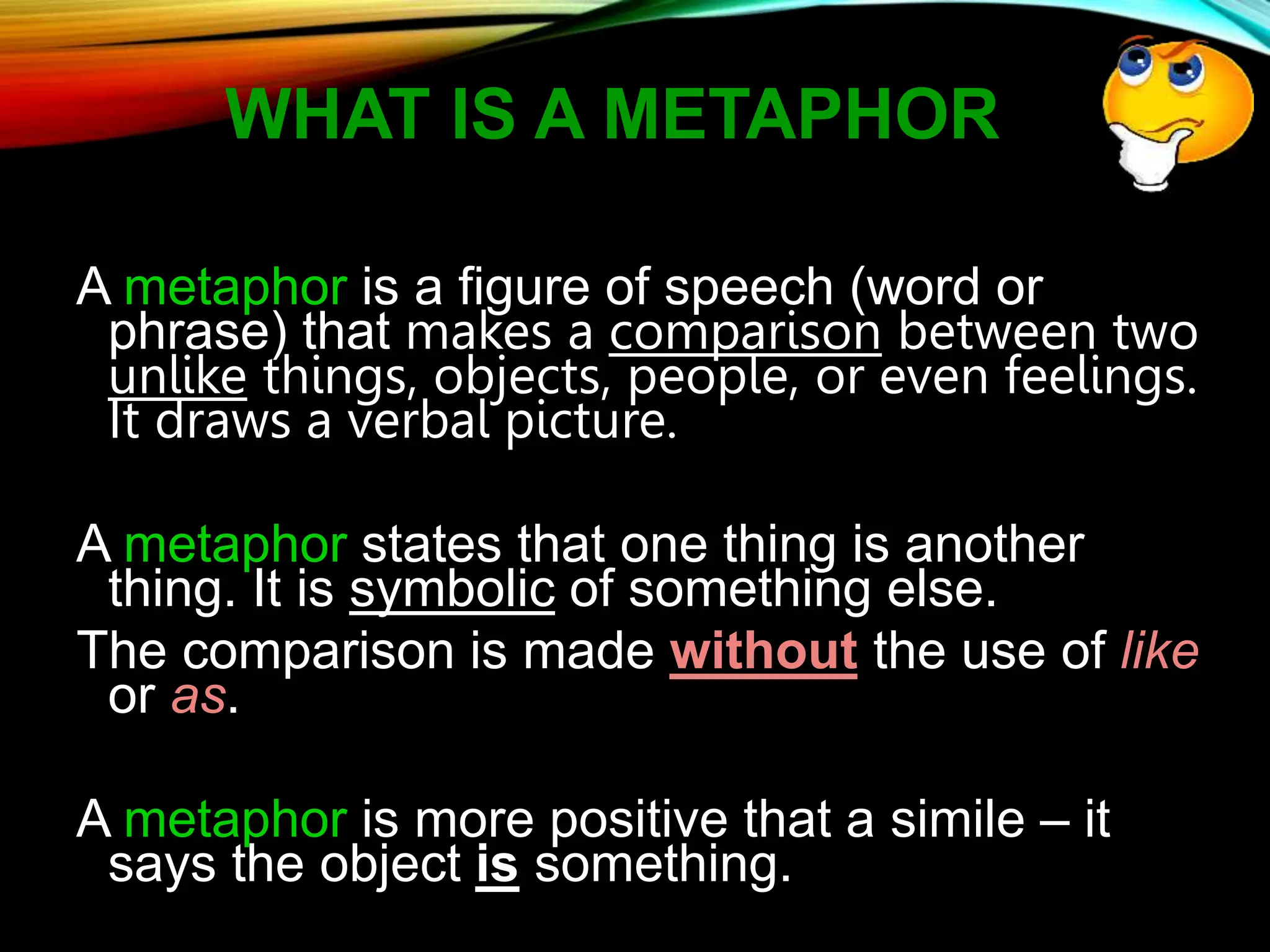 WHAT IS A METAPHOR

A metaphor is a figure of speech (word or phrase) that makes a comparison between two unlike things, objects, people, or even feelings. It draws a verbal picture.

A metaphor states that one thing is another thing. It is symbolic of something else.

The comparison is made without the use of like or as.

A metaphor is more positive that a simile – it says the object is something.